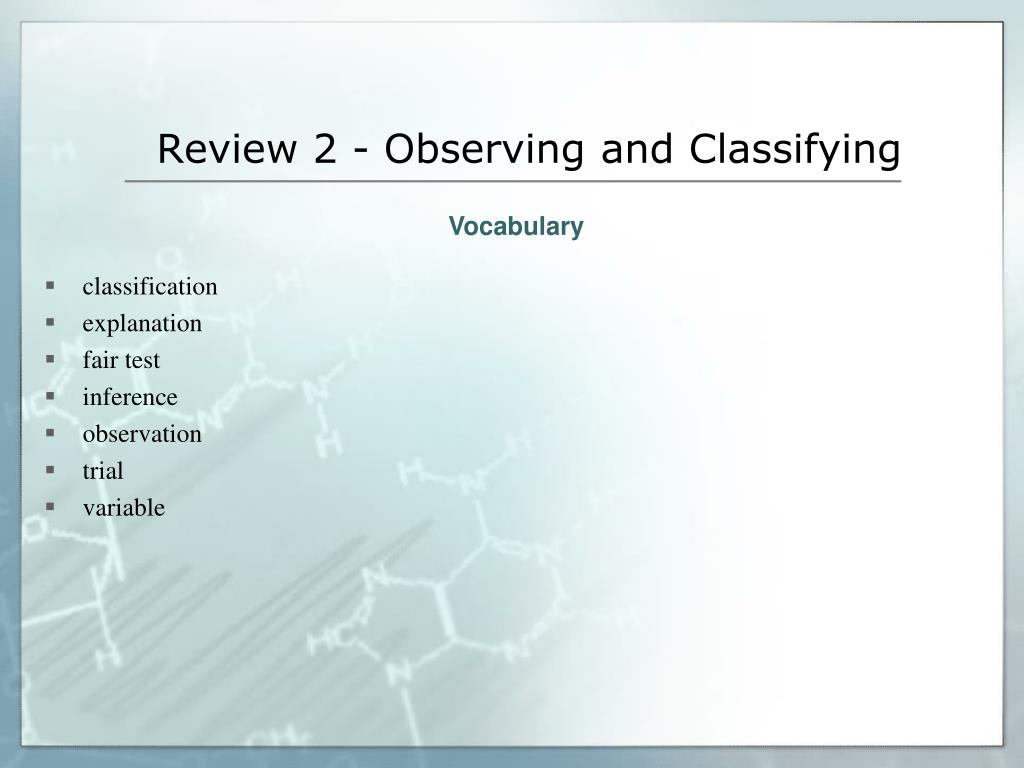 Review 2 - Observing and Classifying

Vocabulary

- classification
- explanation
- fair test
- inference
- observation
- trial
- variable